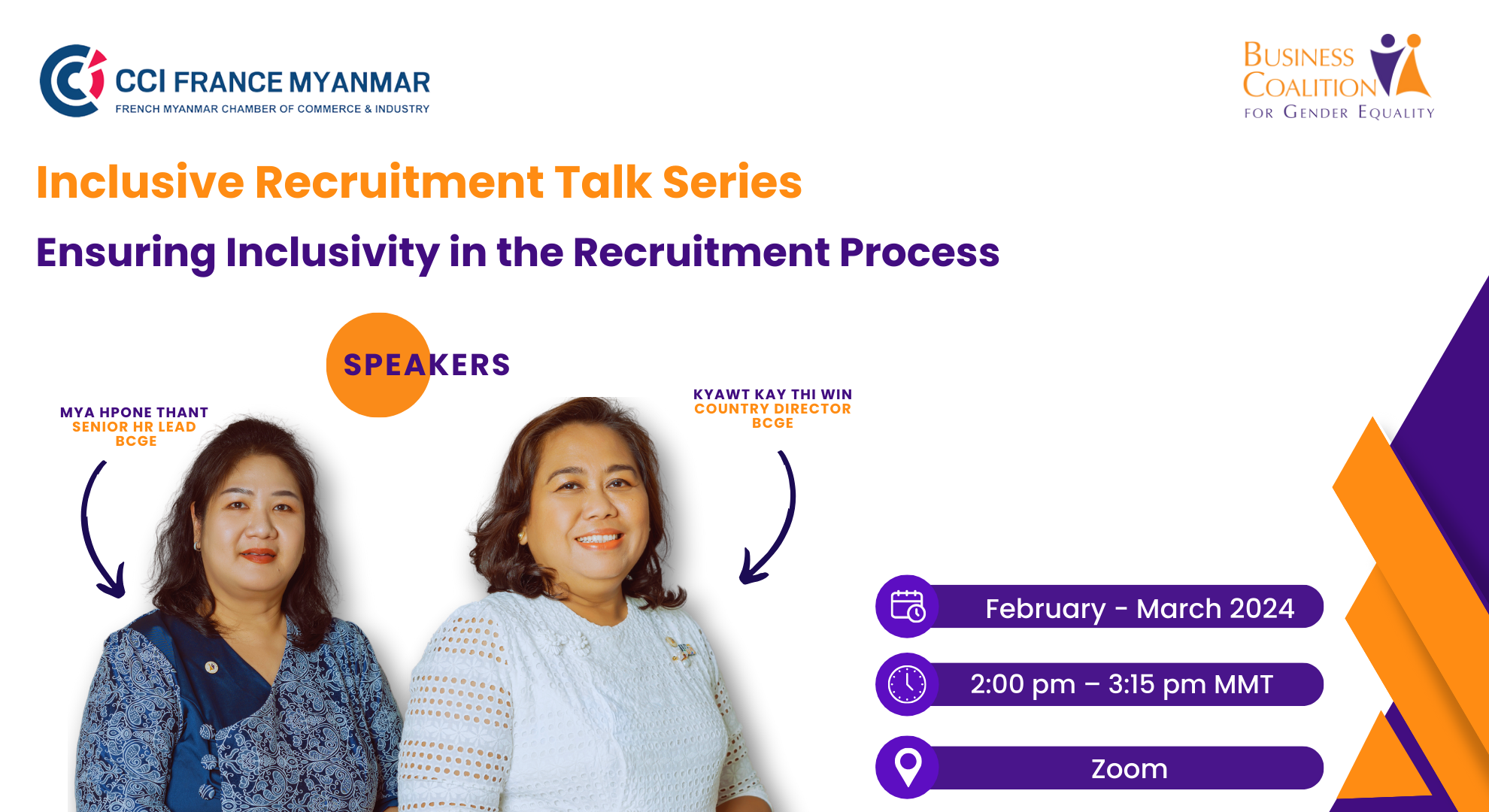 CCI FRANCE MYANMAR
FRENCH MYANMAR CHAMBER OF COMMERCE & INDUSTRY

BUSINESS COALITION FOR GENDER EQUALITY

Inclusive Recruitment Talk Series

Ensuring Inclusivity in the Recruitment Process

SPEAKERS

MYA HPONE THANT
SENIOR HR LEAD
BCGE

KYAWT KAY THI WIN
COUNTRY DIRECTOR
BCGE

February - March 2024

2:00 pm – 3:15 pm MMT

Zoom